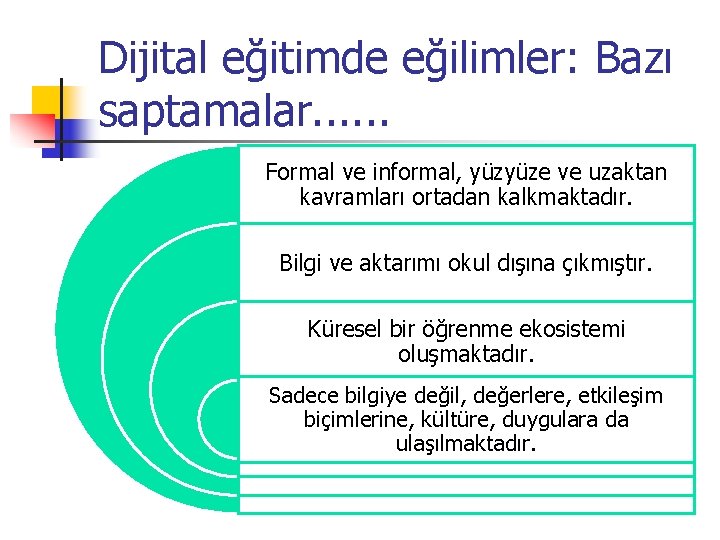 Dijital eğitimde eğilimler: Bazı saptamalar......

Formal ve informal, yüzyüze ve uzaktan kavramları ortadan kalkmaktadır.

Bilgi ve aktarımı okul dışına çıkmıştır.

Küresel bir öğrenme ekosistemi oluşmaktadır.

Sadece bilgiye değil, değerlere, etkileşim biçimlerine, kültüre, duygulara da ulaşılmaktadır.